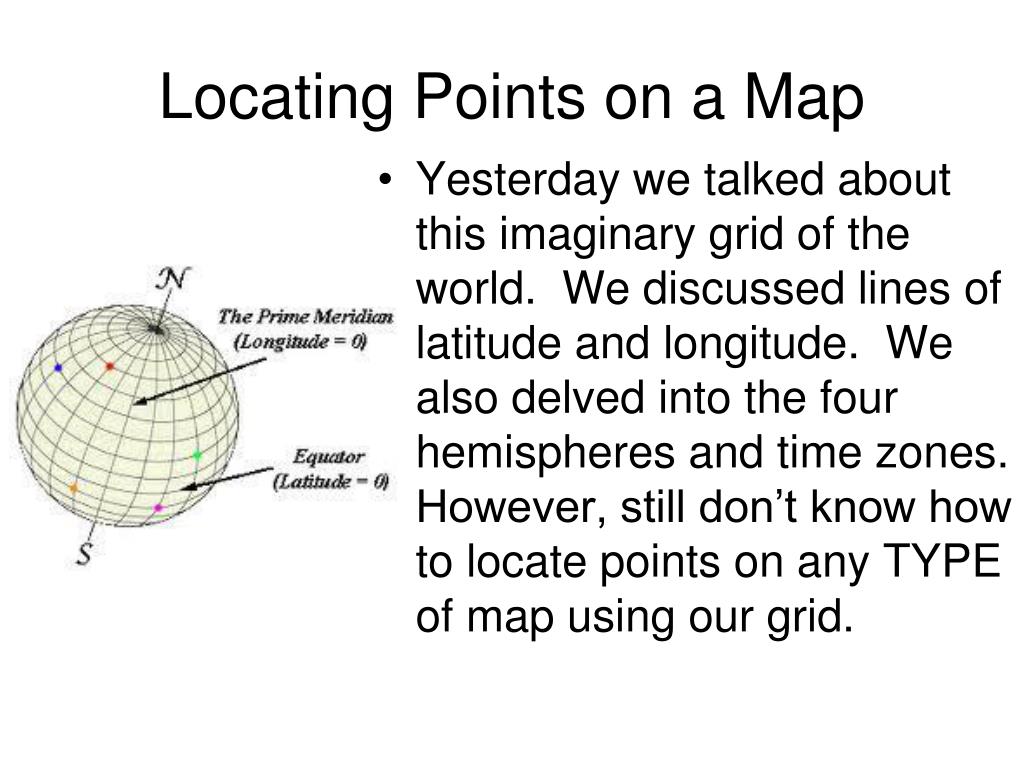 Locating Points on a Map

N

The Prime Meridian
(Longitude = 0)

Equator
(Latitude = 0)

S

• Yesterday we talked about this imaginary grid of the world. We discussed lines of latitude and longitude. We also delved into the four hemispheres and time zones. However, still don't know how to locate points on any TYPE of map using our grid.